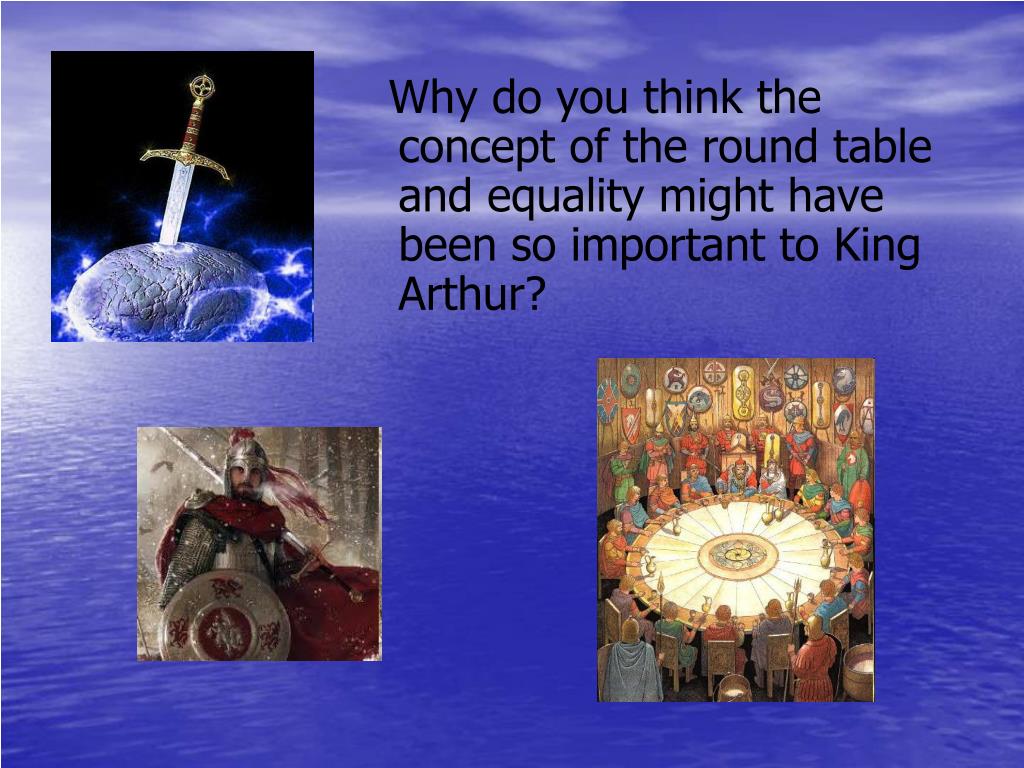 Why do you think the concept of the round table and equality might have been so important to King Arthur?